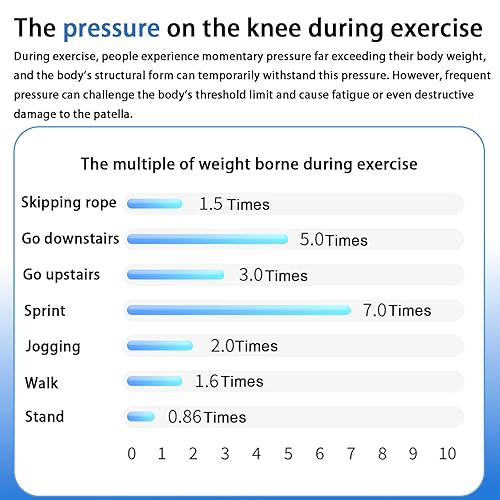 The pressure on the knee during exercise

During exercise, people experience momentary pressure far exceeding their body weight, and the body's structural form can temporarily withstand this pressure. However, frequent pressure can challenge the body's threshold limit and cause fatigue or even destructive damage to the patella.

The multiple of weight borne during exercise

Skipping rope 1.5 Times
Go downstairs 5.0Times
Go upstairs 3.0Times
Sprint 7.0Times
Jogging 2.0Times
Walk 1.6Times
Stand 0.86Times

0 1 2 3 4 5 6 7 8 9 10